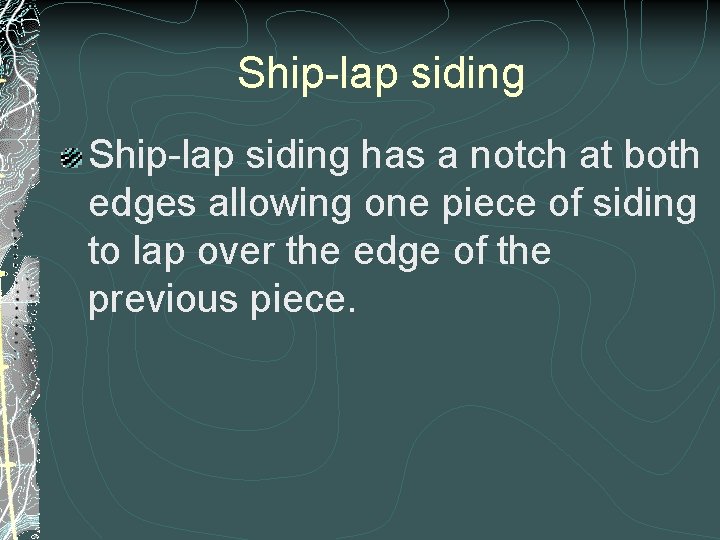 Ship-lap siding

Ship-lap siding has a notch at both edges allowing one piece of siding to lap over the edge of the previous piece.